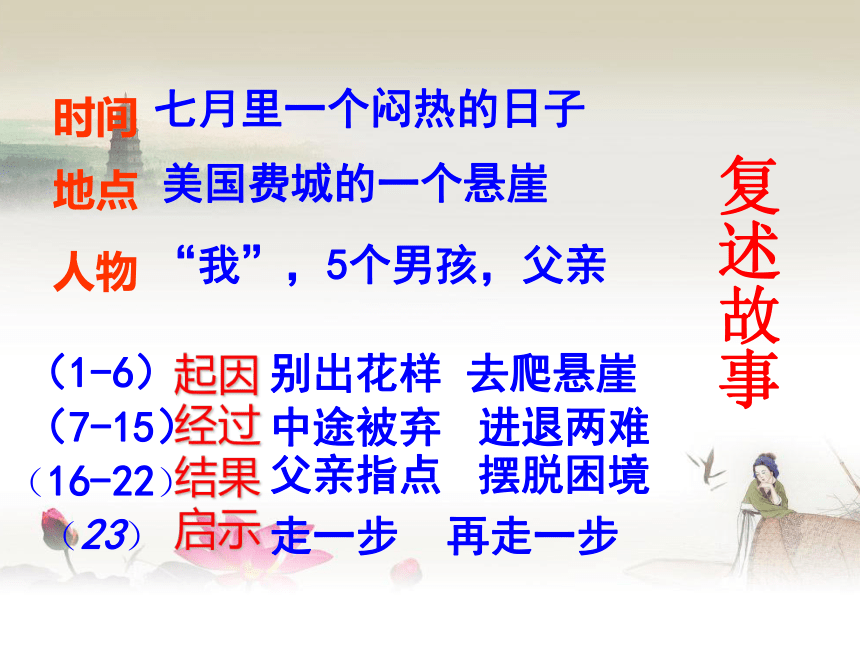 时间 七月里一个闷热的日子

地点 美国费城的一个悬崖

人物 “我”，5个男孩，父亲

复述故事

（1-6）起因 别出花样 去爬悬崖
（7-15）经过 中途被弃 进退两难
（16-22）结果 父亲指点 摆脱困境
（23）启示 走一步 再走一步